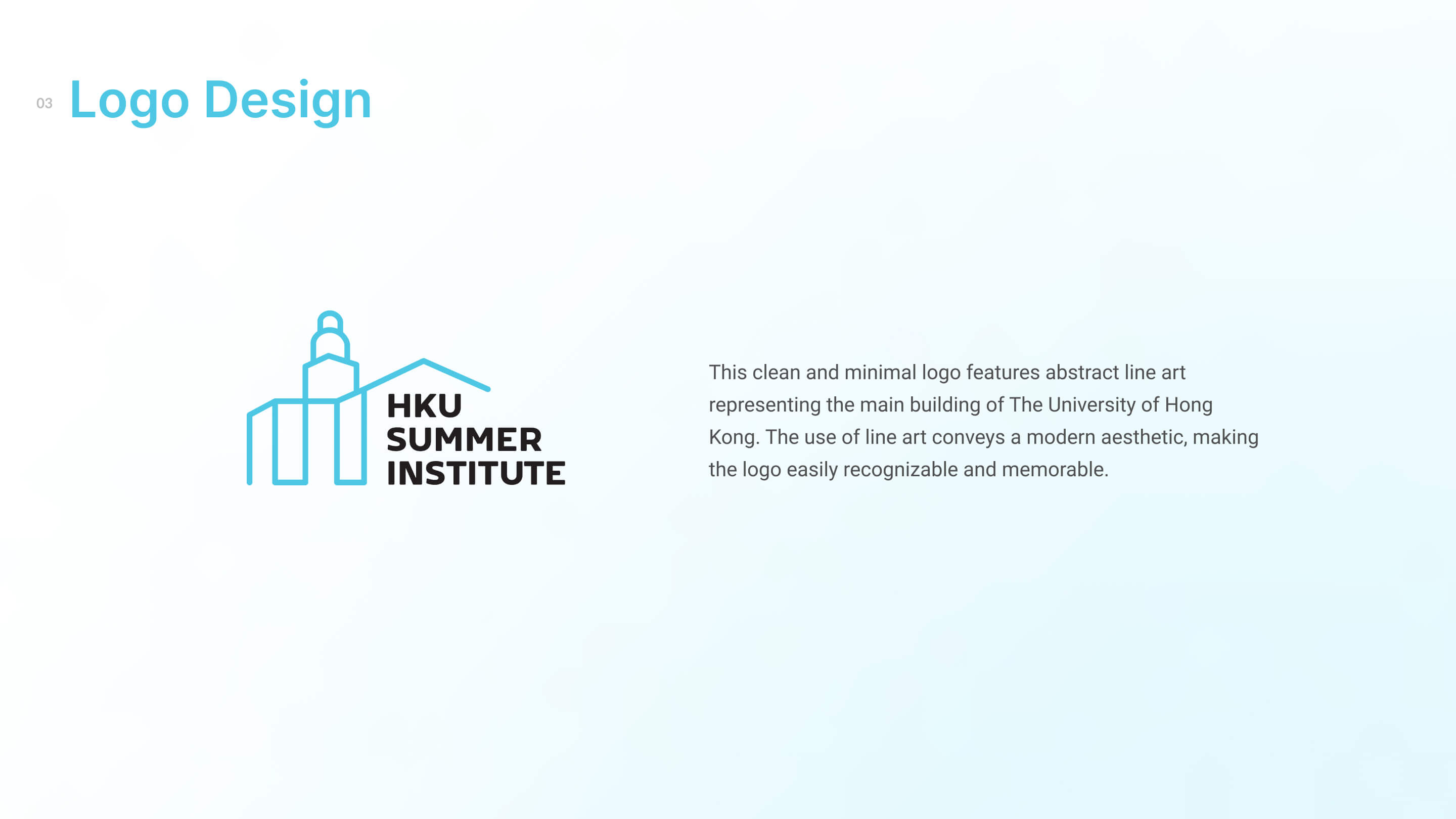 03 Logo Design

HKU
SUMMER
INSTITUTE

This clean and minimal logo features abstract line art representing the main building of The University of Hong Kong. The use of line art conveys a modern aesthetic, making the logo easily recognizable and memorable.